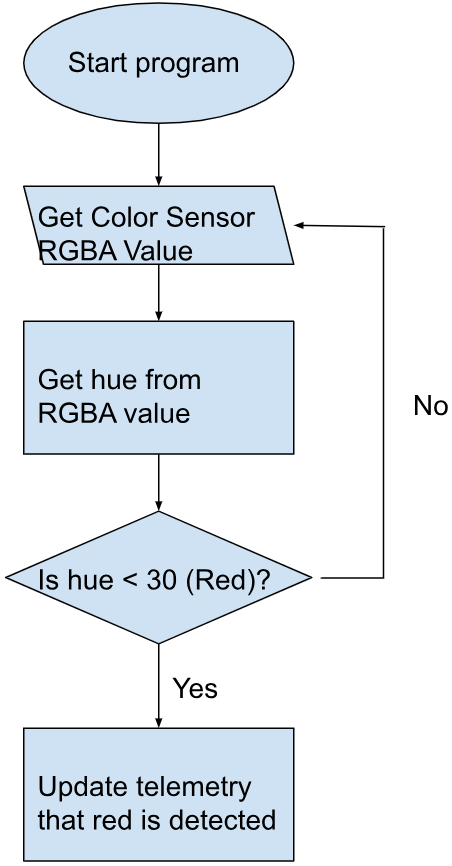 Start program

Get Color Sensor RGBA Value

Get hue from RGBA value

No

Is hue < 30 (Red)?

Yes

Update telemetry that red is detected